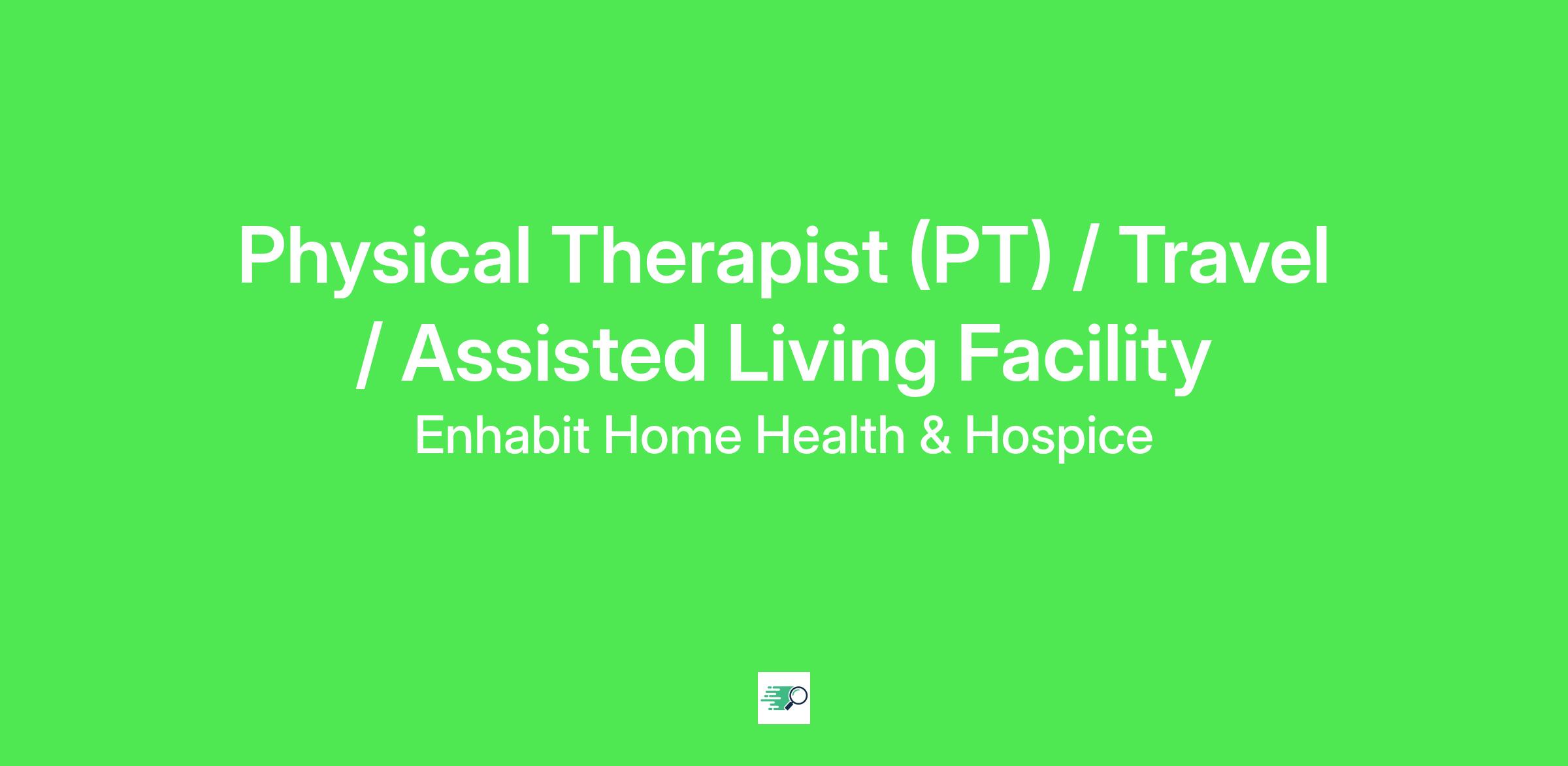 Physical Therapist (PT) / Travel / Assisted Living Facility

Enhabit Home Health & Hospice